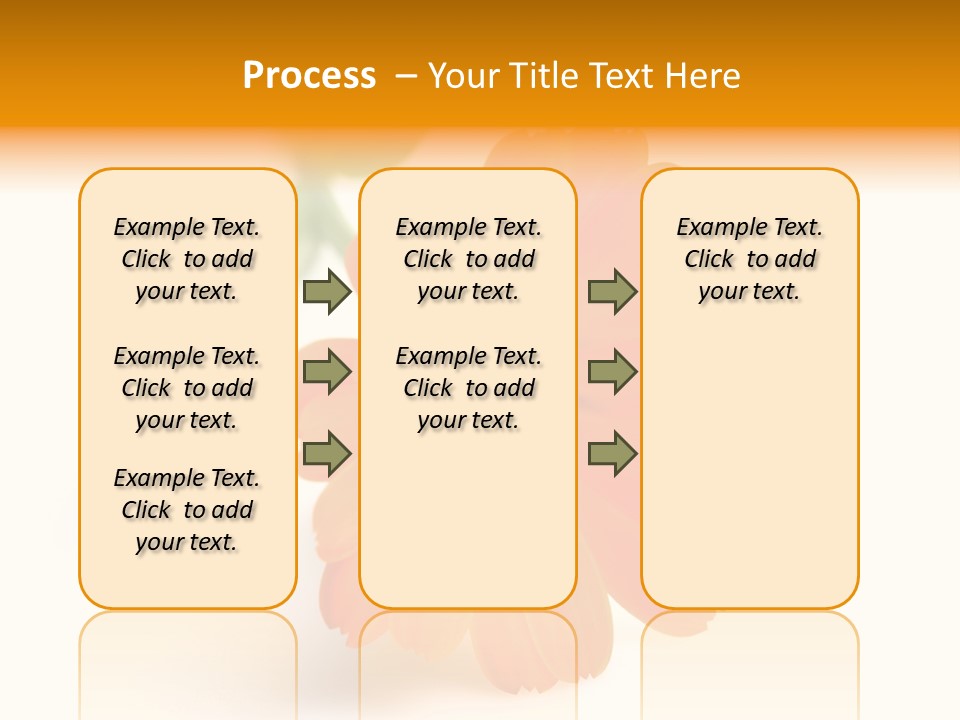 Process – Your Title Text Here

Example Text. Click to add your text.

Example Text. Click to add your text.

Example Text. Click to add your text.

Example Text. Click to add your text.

Example Text. Click to add your text.

Example Text. Click to add your text.